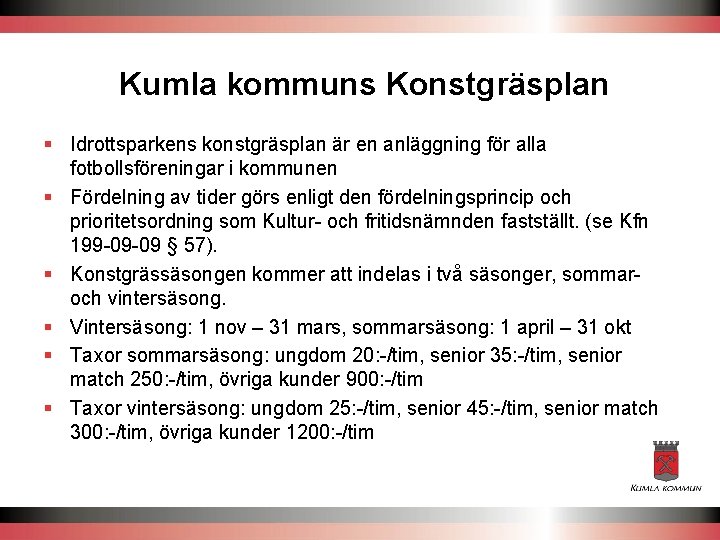 Kumla kommuns Konstgräsplan

- Idrottsparkens konstgräsplan är en anläggning för alla fotbollsföreningar i kommunen
- Fördelning av tider görs enligt den fördelningsprincip och prioritetsordning som Kultur- och fritidsnämnden fastställt. (se Kfn 199-09-09 § 57).
- Konstgrässäsongen kommer att indelas i två säsonger, sommar- och vintersäsong.
- Vintersäsong: 1 nov – 31 mars, sommarsäsong: 1 april – 31 okt
- Taxor sommarsäsong: ungdom 20:-/tim, senior 35:-/tim, senior match 250:-/tim, övriga kunder 900:-/tim
- Taxor vintersäsong: ungdom 25:-/tim, senior 45:-/tim, senior match 300:-/tim, övriga kunder 1200:-/tim

KUMLA KOMMUN